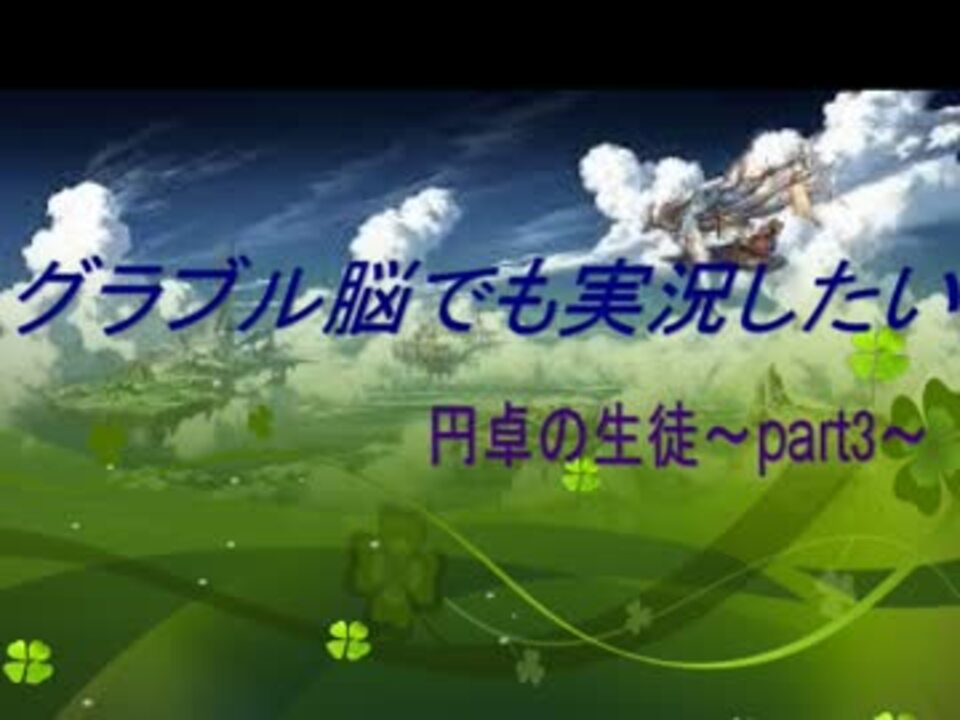 グラブル脳でも実況したい

円卓の生徒～part3～